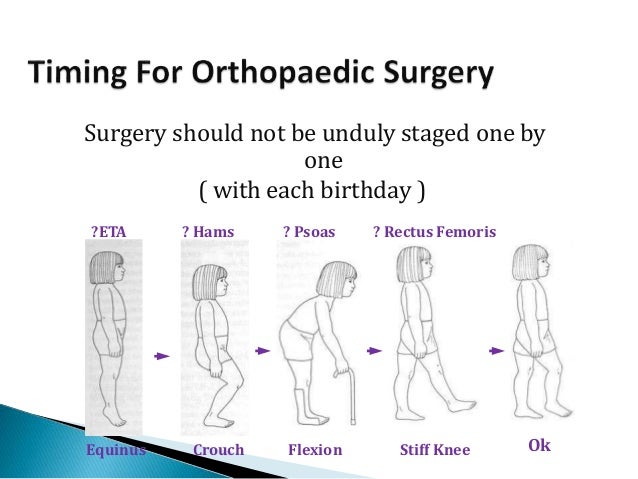 Timing For Orthopaedic Surgery

Surgery should not be unduly staged one by one
( with each birthday )

?ETA
? Hams
? Psoas
? Rectus Femoris

Equinus
Crouch
Flexion
Stiff Knee
Ok